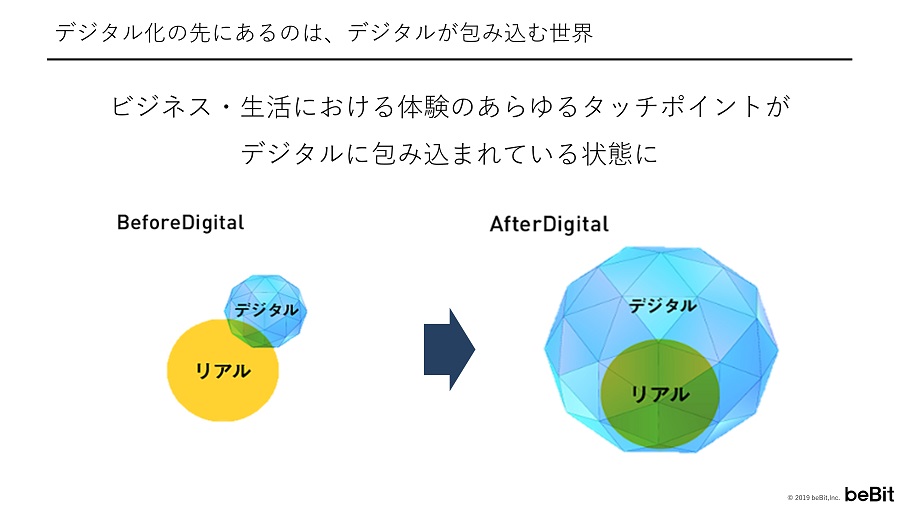 デジタル化の先にあるのは、デジタルが包み込む世界

ビジネス・生活における体験のあらゆるタッチポイントが
デジタルに包み込まれている状態に

BeforeDigital

デジタル

リアル

AfterDigital

デジタル

リアル

© 2019 beBit,Inc. beBit